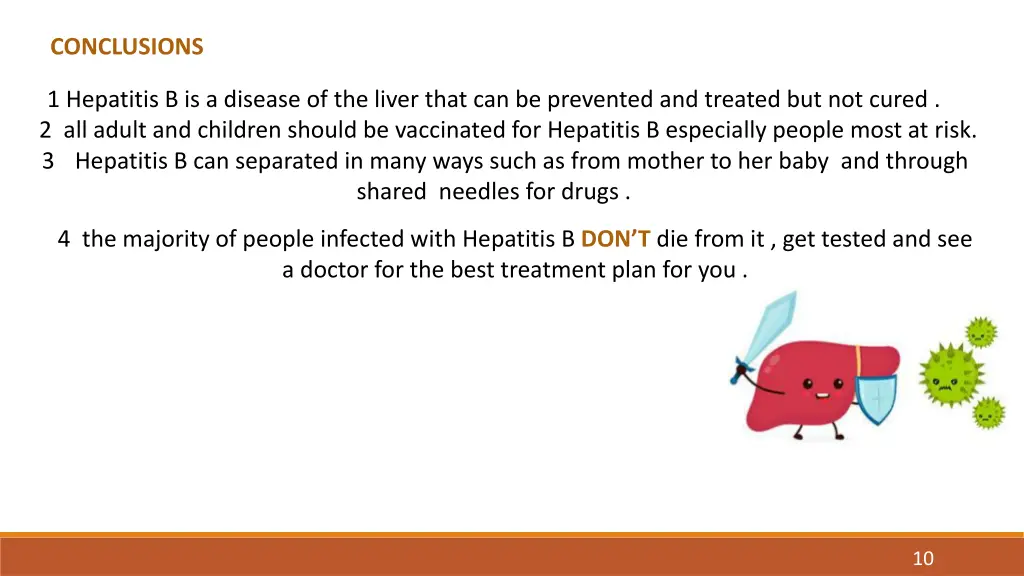 CONCLUSIONS

1 Hepatitis B is a disease of the liver that can be prevented and treated but not cured .
2 all adult and children should be vaccinated for Hepatitis B especially people most at risk.
3 Hepatitis B can separated in many ways such as from mother to her baby and through shared needles for drugs .

4 the majority of people infected with Hepatitis B DON'T die from it , get tested and see a doctor for the best treatment plan for you .

10